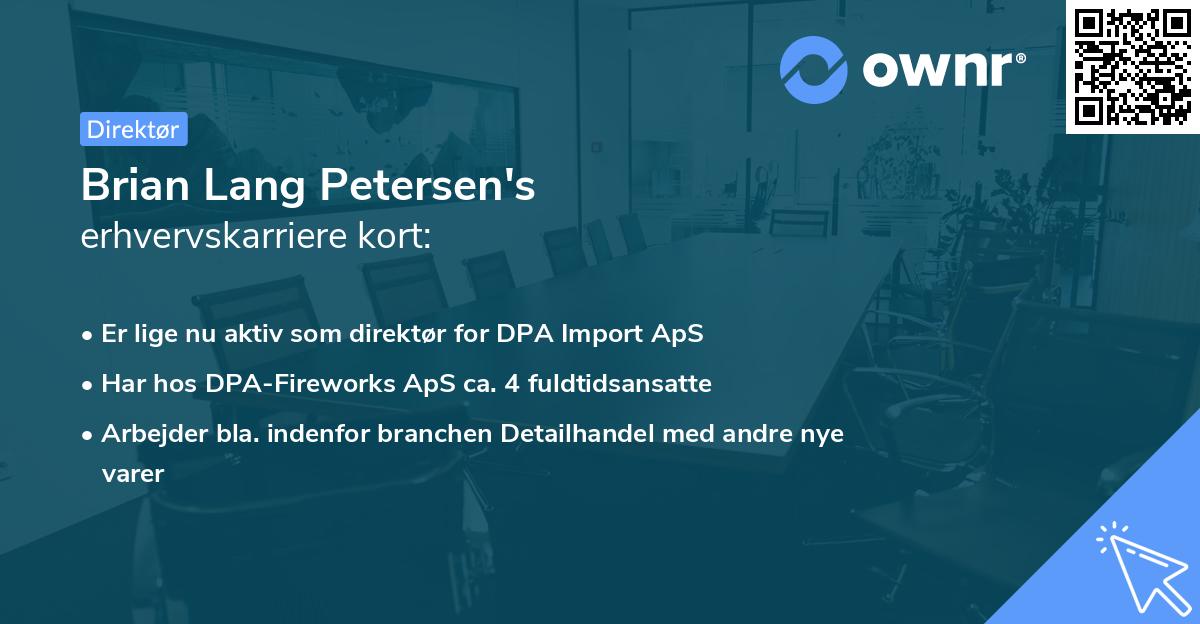 ownr®

Direktør

Brian Lang Petersen's
erhvervskarriere kort:

• Er lige nu aktiv som direktør for DPA Import ApS
• Har hos DPA-Fireworks ApS ca. 4 fuldtidsansatte
• Arbejder bla. indenfor branchen Detailhandel med andre nye varer